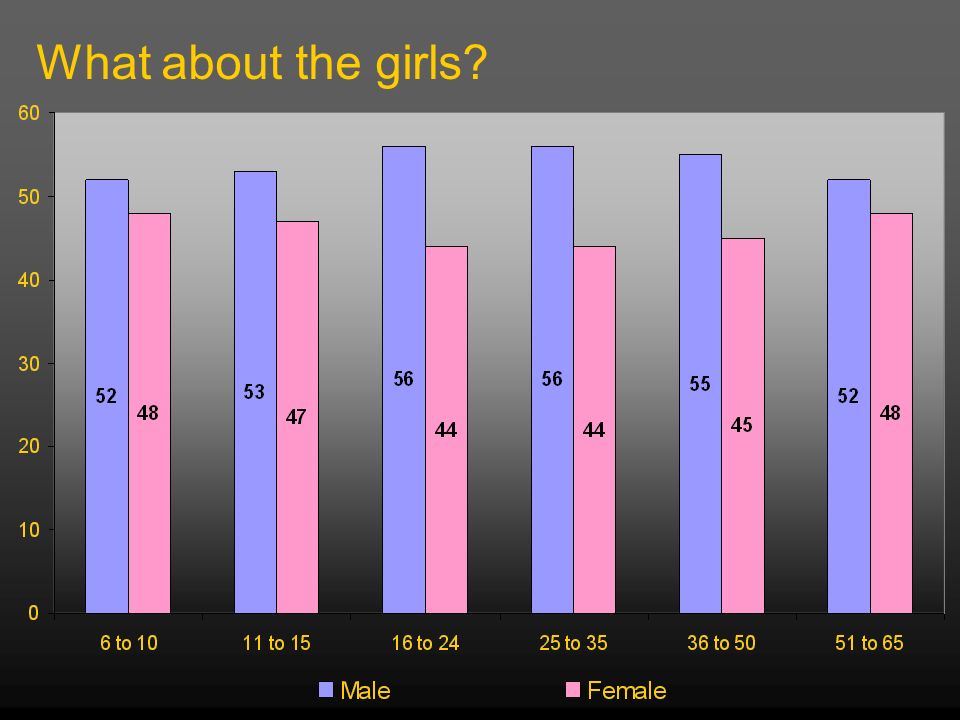 What about the girls?

60
50
40
30
20
10
0

52 48
53 47
56 44
56 44
55 45
52 48

6 to 10
11 to 15
16 to 24
25 to 35
36 to 50
51 to 65

Male
Female